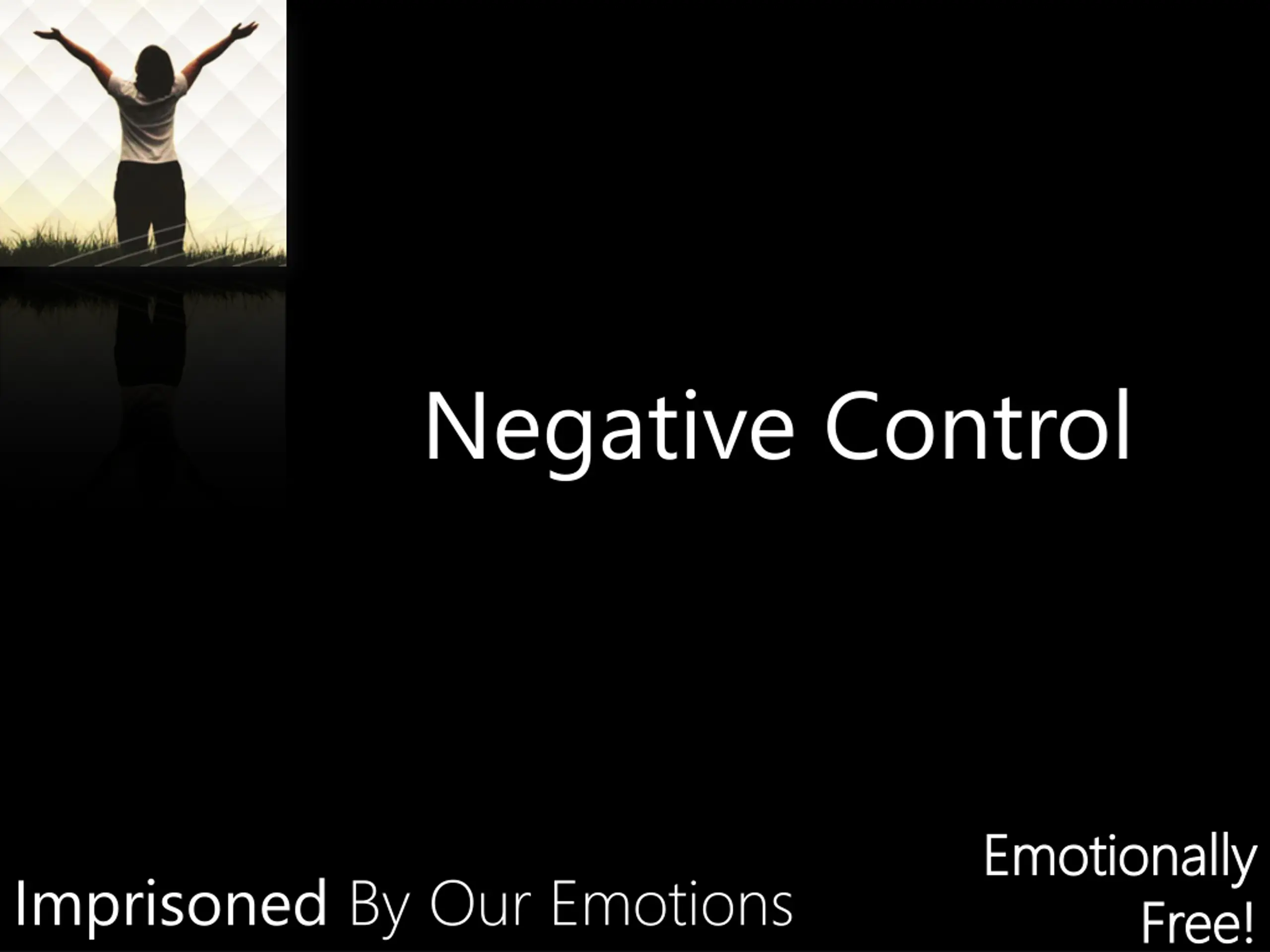 Negative Control

Imprisoned By Our Emotions

Emotionally Free!